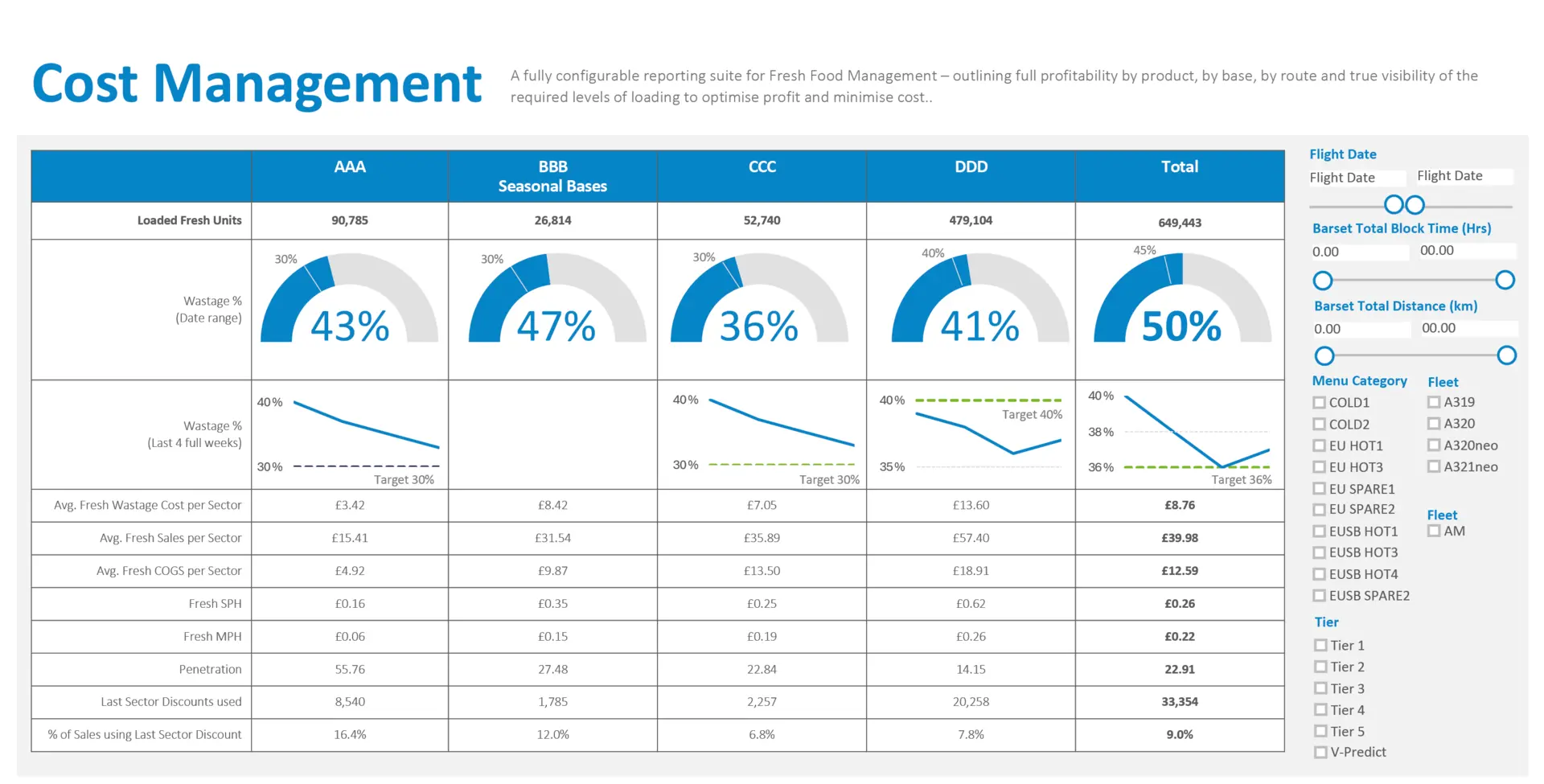 Cost Management

A fully configurable reporting suite for Fresh Food Management – outlining full profitability by product, by base, by route and true visibility of the required levels of loading to optimise profit and minimise cost..

| | AAA | BBB Seasonal Bases | CCC | DDD | Total |
|---|---|---|---|---|---|
| Loaded Fresh Units | 90,785 | 26,814 | 52,740 | 479,104 | 649,443 |
| Wastage % (Date range) | 30% 43% | 30% 47% | 30% 36% | 40% 41% | 45% 50% |
| Wastage % (Last 4 full weeks) | 40% 30% Target 30% | | 40% 30% Target 30% | 40% 35% Target 40% | 40% 38% 36% Target 36% |
| Avg. Fresh Wastage Cost per Sector | £3.42 | £8.42 | £7.05 | £13.60 | £8.76 |
| Avg. Fresh Sales per Sector | £15.41 | £31.54 | £35.89 | £57.40 | £39.98 |
| Avg. Fresh COGS per Sector | £4.92 | £9.87 | £13.50 | £18.91 | £12.59 |
| Fresh SPH | £0.16 | £0.35 | £0.25 | £0.62 | £0.26 |
| Fresh MPH | £0.06 | £0.15 | £0.19 | £0.26 | £0.22 |
| Penetration | 55.76 | 27.48 | 22.84 | 14.15 | 22.91 |
| Last Sector Discounts used | 8,540 | 1,785 | 2,257 | 20,258 | 33,354 |
| % of Sales using Last Sector Discount | 16.4% | 12.0% | 6.8% | 7.8% | 9.0% |

Flight Date
Flight Date Flight Date

Barset Total Block Time (Hrs)
0.00 00.00

Barset Total Distance (km)
0.00 00.00

Menu Category
COLD1
COLD2
EU HOT1
EU HOT3
EU SPARE1
EU SPARE2
EUSB HOT1
EUSB HOT3
EUSB HOT4
EUSB SPARE2

Fleet
A319
A320
A320neo
A321neo

Fleet
AM

Tier
Tier 1
Tier 2
Tier 3
Tier 4
Tier 5
V-Predict